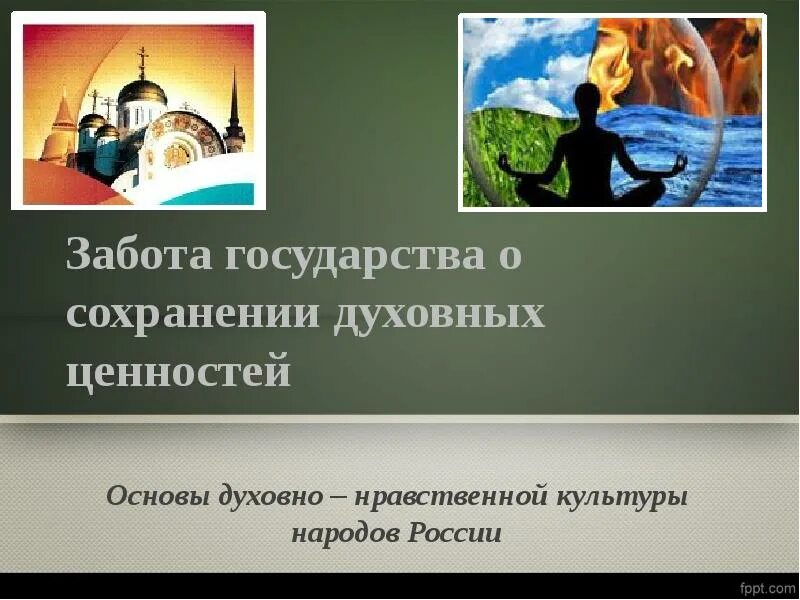 Забота государства о сохранении духовных ценностей

Основы духовно – нравственной культуры народов России

fppt.com